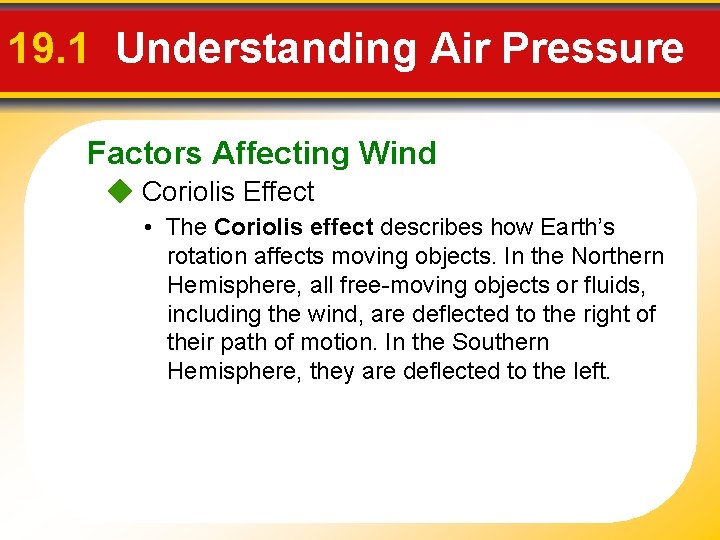 19.1 Understanding Air Pressure

Factors Affecting Wind

◆ Coriolis Effect

• The Coriolis effect describes how Earth's rotation affects moving objects. In the Northern Hemisphere, all free-moving objects or fluids, including the wind, are deflected to the right of their path of motion. In the Southern Hemisphere, they are deflected to the left.